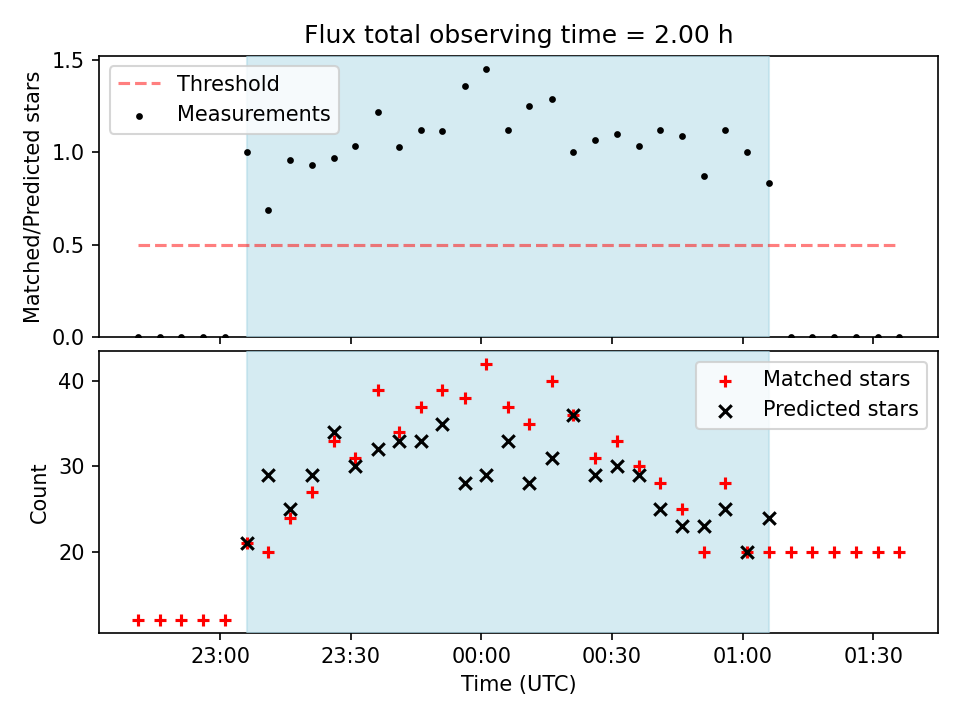 Flux total observing time = 2.00 h

Threshold
Measurements

Matched/Predicted stars

1.5
1.0
0.5
0.0

Matched stars
Predicted stars

Count

40
30
20

23:00
23:30
00:00
00:30
01:00
01:30

Time (UTC)